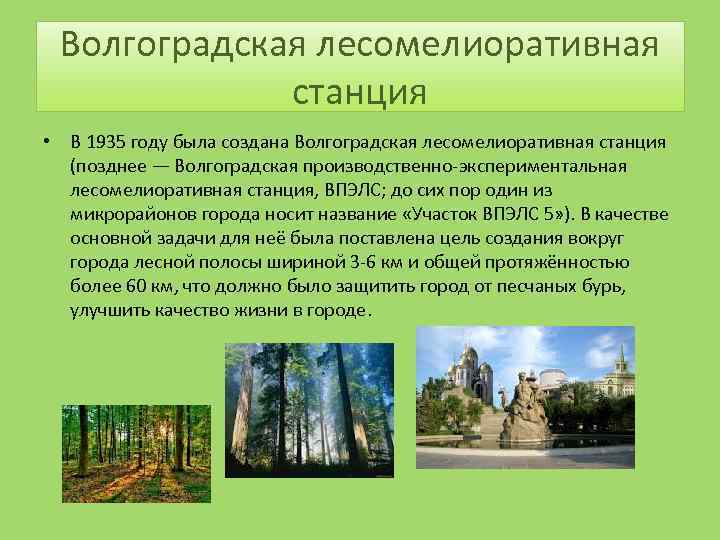 Волгоградская лесомелиоративная станция

• В 1935 году была создана Волгоградская лесомелиоративная станция (позднее — Волгоградская производственно-экспериментальная лесомелиоративная станция, ВПЭЛС; до сих пор один из микрорайонов города носит название «Участок ВПЭЛС 5»). В качестве основной задачи для неё была поставлена цель создания вокруг города лесной полосы шириной 3-6 км и общей протяжённостью более 60 км, что должно было защитить город от песчаных бурь, улучшить качество жизни в городе.